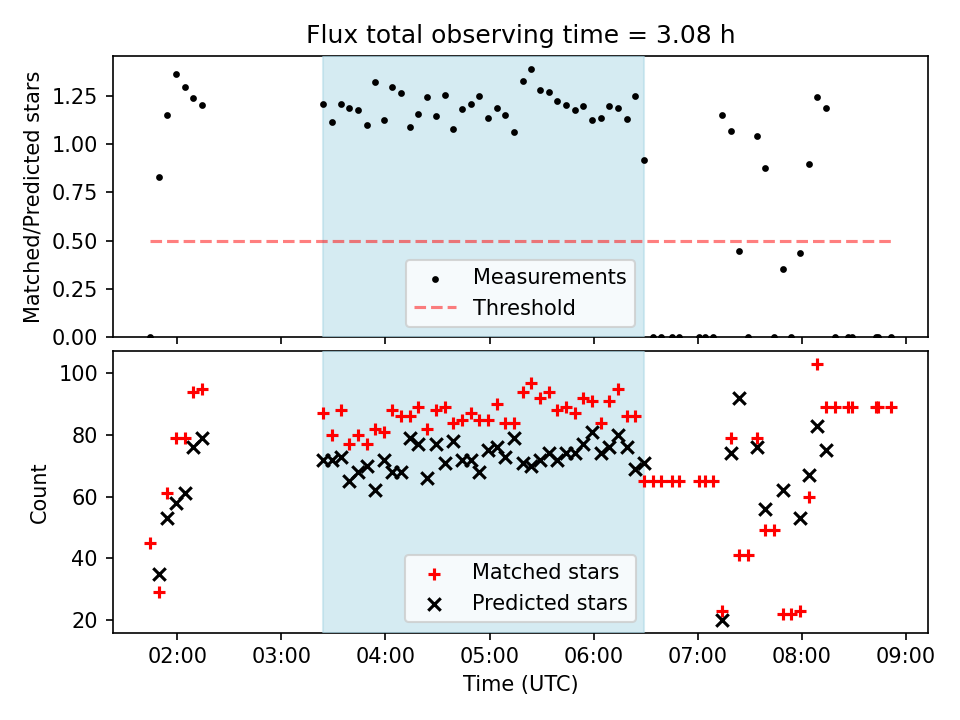 Flux total observing time = 3.08 h

Matched/Predicted stars

1.25
1.00
0.75
0.50
0.25
0.00

Measurements
Threshold

Count

100
80
60
40
20

Matched stars
Predicted stars

02:00 03:00 04:00 05:00 06:00 07:00 08:00 09:00

Time (UTC)